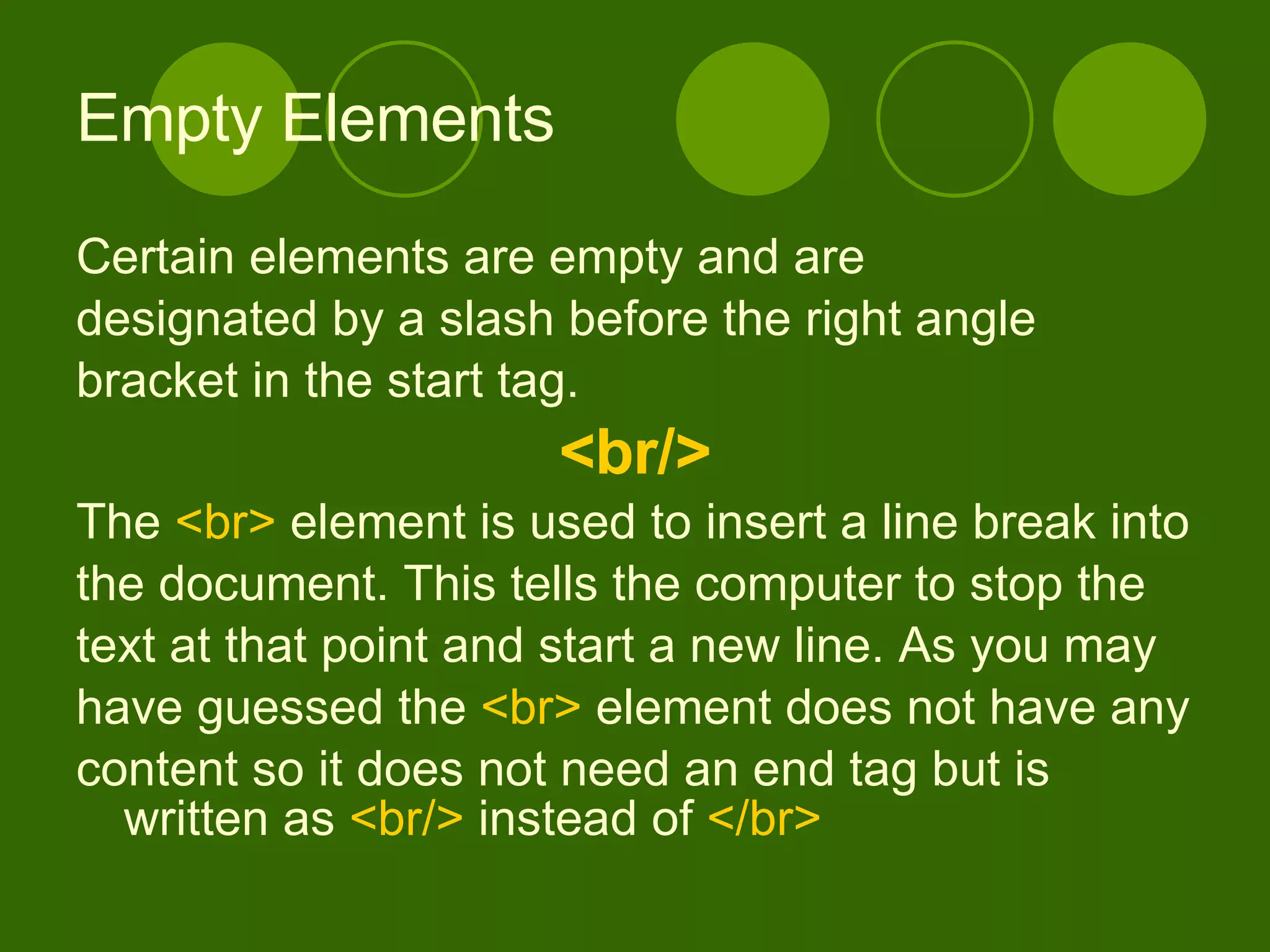 Empty Elements

Certain elements are empty and are designated by a slash before the right angle bracket in the start tag.

<br/>

The <br> element is used to insert a line break into the document. This tells the computer to stop the text at that point and start a new line. As you may have guessed the <br> element does not have any content so it does not need an end tag but is written as <br/> instead of </br>